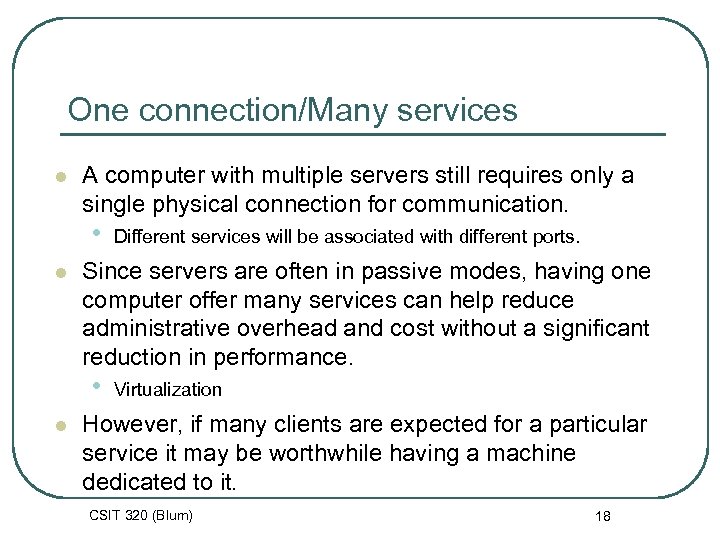 One connection/Many services

- A computer with multiple servers still requires only a single physical connection for communication.
  - Different services will be associated with different ports.
- Since servers are often in passive modes, having one computer offer many services can help reduce administrative overhead and cost without a significant reduction in performance.
  - Virtualization
- However, if many clients are expected for a particular service it may be worthwhile having a machine dedicated to it.

CSIT 320 (Blum)

18